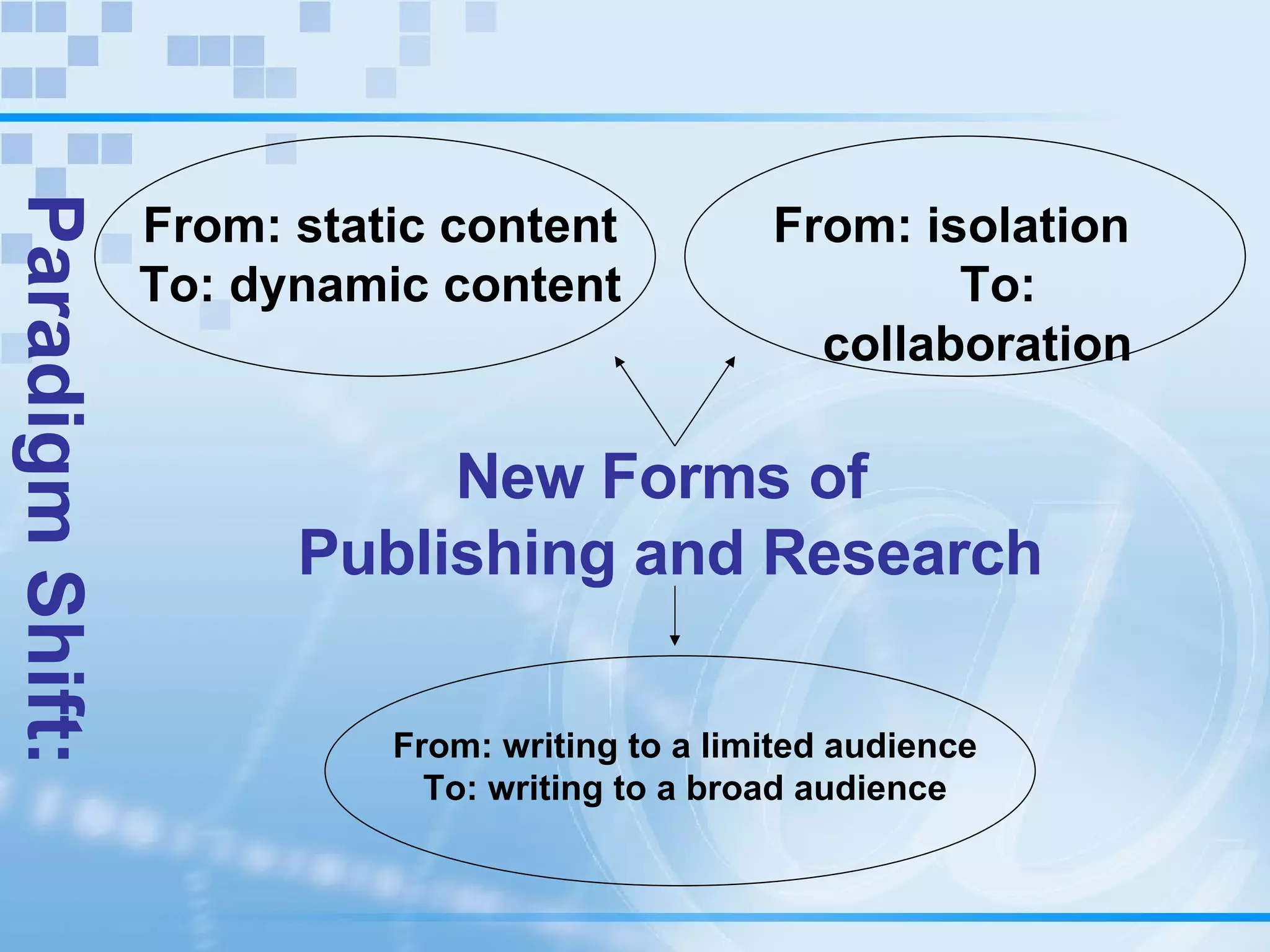 Paradigm Shift:

From: static content
To: dynamic content

From: isolation
To:
collaboration

New Forms of
Publishing and Research

From: writing to a limited audience
To: writing to a broad audience